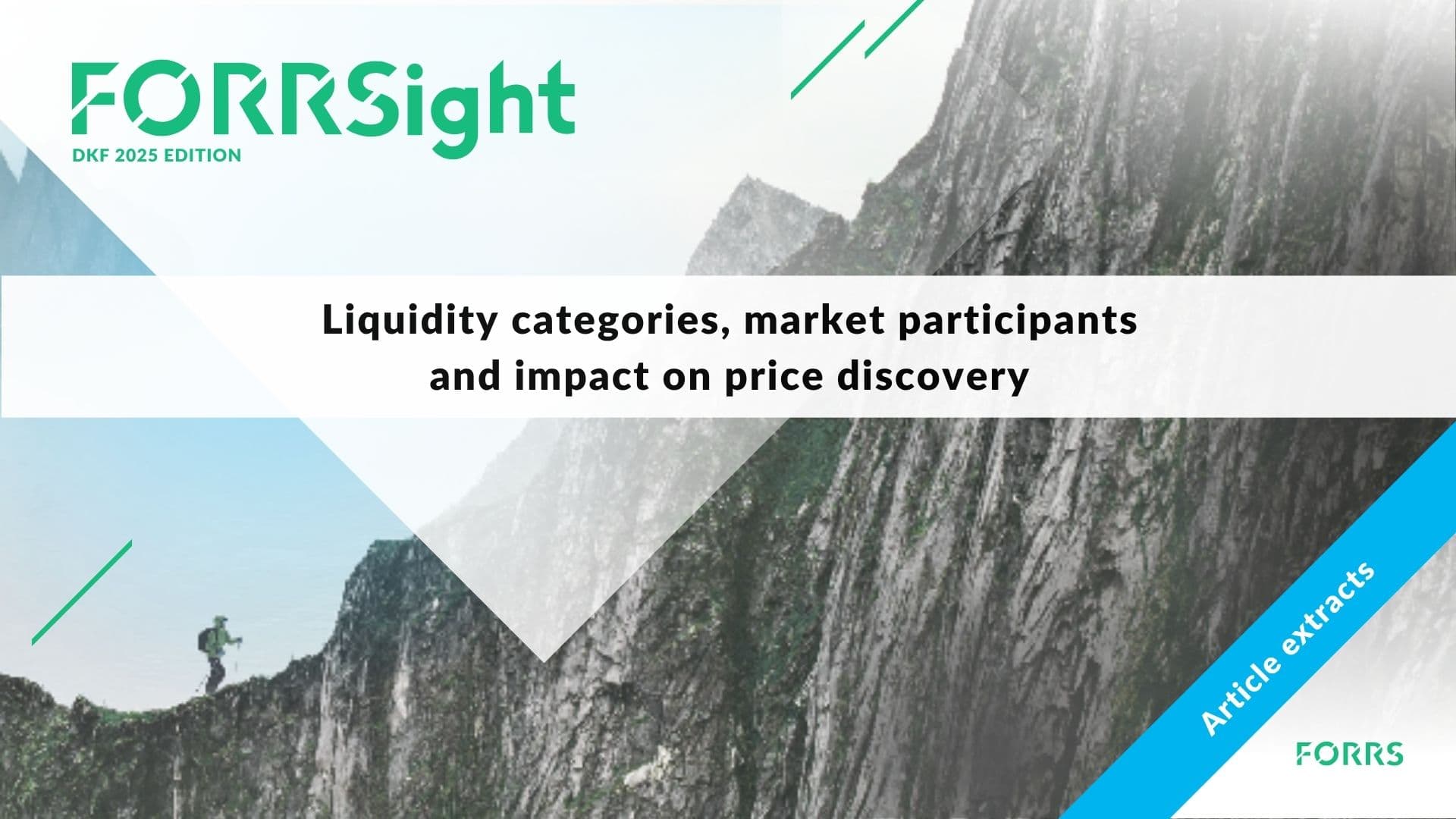 FORRSight
DKF 2025 EDITION

Liquidity categories, market participants and impact on price discovery

Article extracts

FORRS